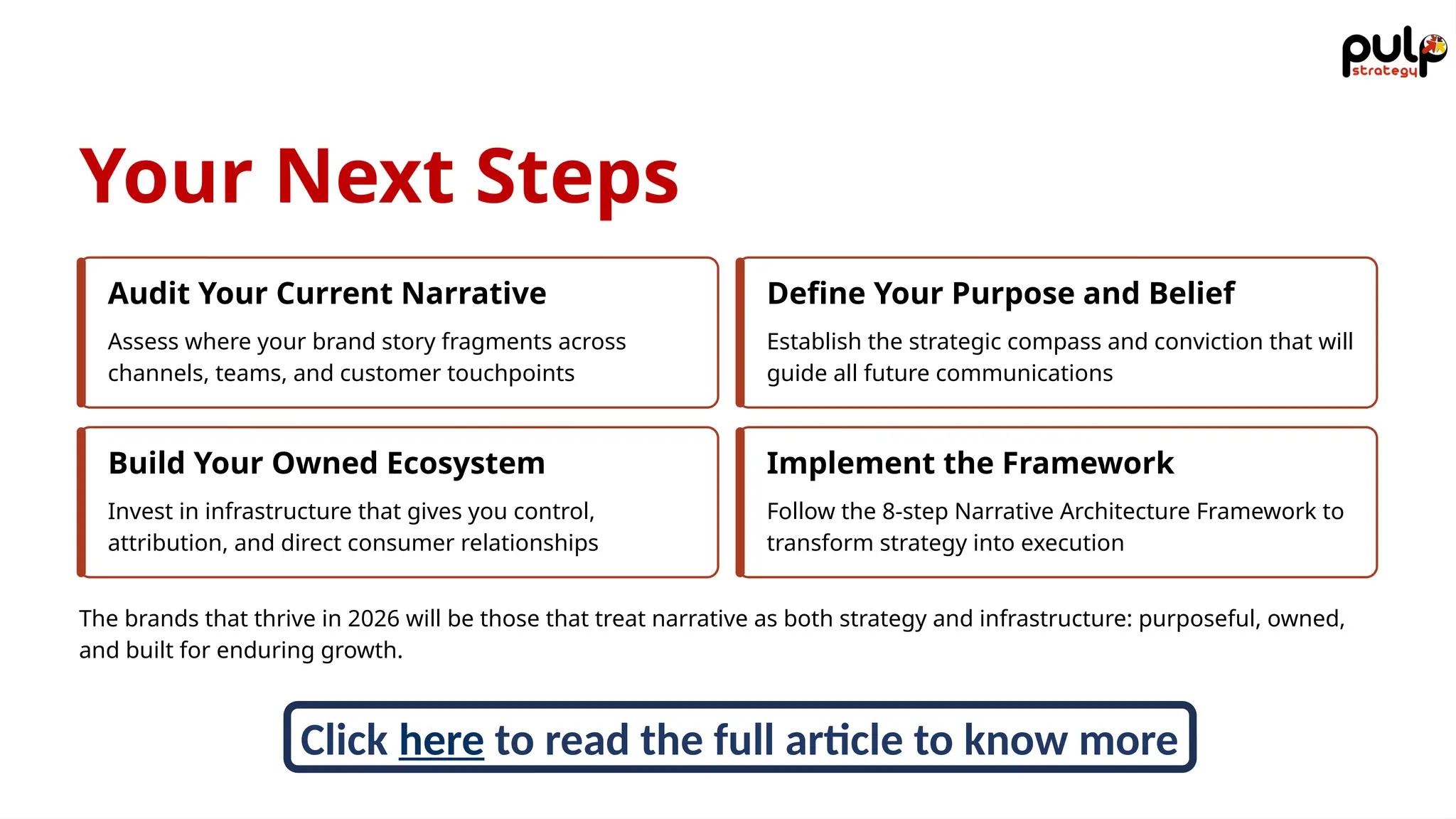 pulp strategy

Your Next Steps

Audit Your Current Narrative

Assess where your brand story fragments across channels, teams, and customer touchpoints

Define Your Purpose and Belief

Establish the strategic compass and conviction that will guide all future communications

Build Your Owned Ecosystem

Invest in infrastructure that gives you control, attribution, and direct consumer relationships

Implement the Framework

Follow the 8-step Narrative Architecture Framework to transform strategy into execution

The brands that thrive in 2026 will be those that treat narrative as both strategy and infrastructure: purposeful, owned, and built for enduring growth.

Click here to read the full article to know more